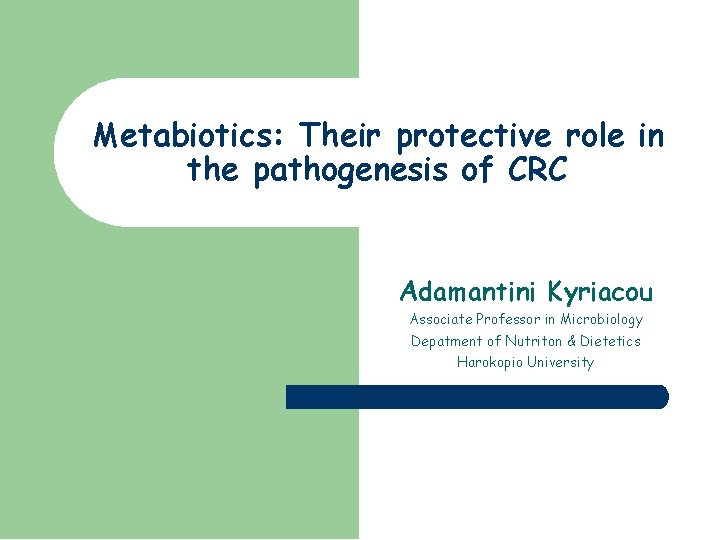 Metabiotics: Their protective role in the pathogenesis of CRC

Adamantini Kyriacou

Associate Professor in Microbiology
Depatment of Nutriton & Dietetics
Harokopio University